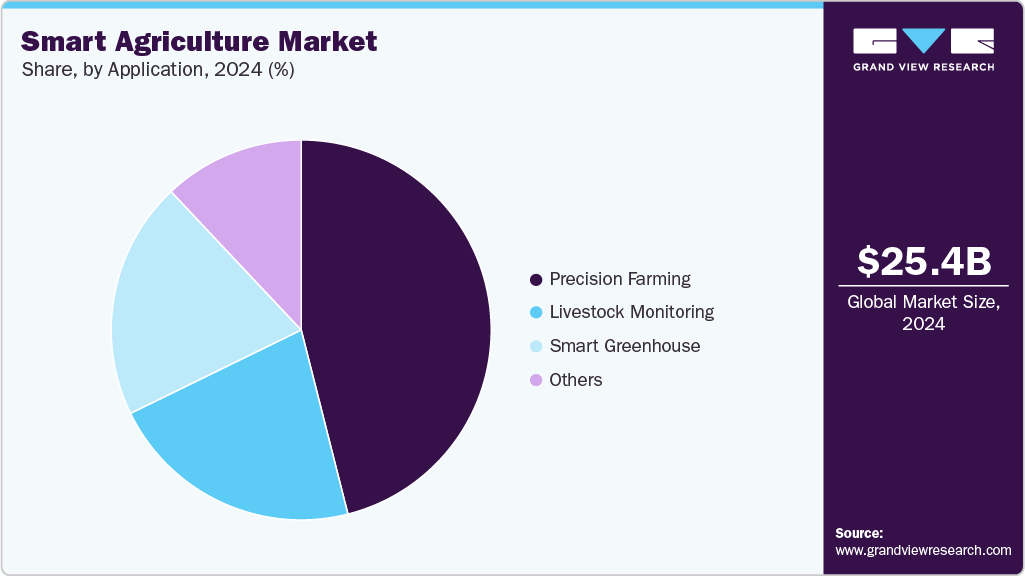 Smart Agriculture Market
Share, by Application, 2024 (%)

Precision Farming
Livestock Monitoring
Smart Greenhouse
Others

GRAND VIEW RESEARCH

$25.4B
Global Market Size, 2024

Source:
www.grandviewresearch.com